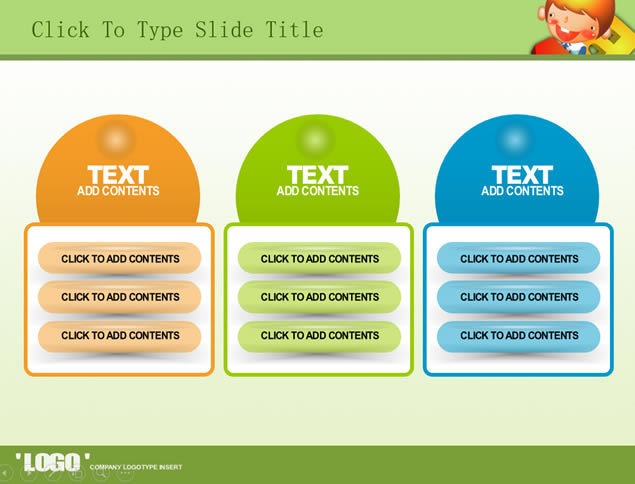 Click To Type Slide Title

TEXT
ADD CONTENTS

CLICK TO ADD CONTENTS

CLICK TO ADD CONTENTS

CLICK TO ADD CONTENTS

TEXT
ADD CONTENTS

CLICK TO ADD CONTENTS

CLICK TO ADD CONTENTS

CLICK TO ADD CONTENTS

TEXT
ADD CONTENTS

CLICK TO ADD CONTENTS

CLICK TO ADD CONTENTS

CLICK TO ADD CONTENTS

'LOGO' COMPANY LOGOTYPE INSERT